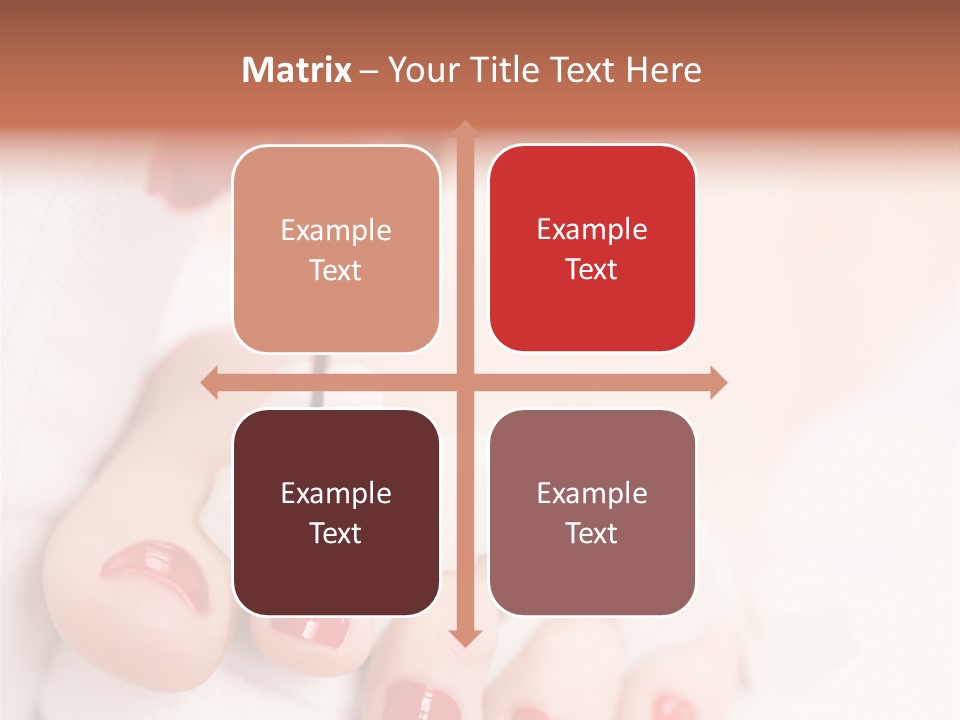 Matrix – Your Title Text Here

Example Text

Example Text

Example Text

Example Text